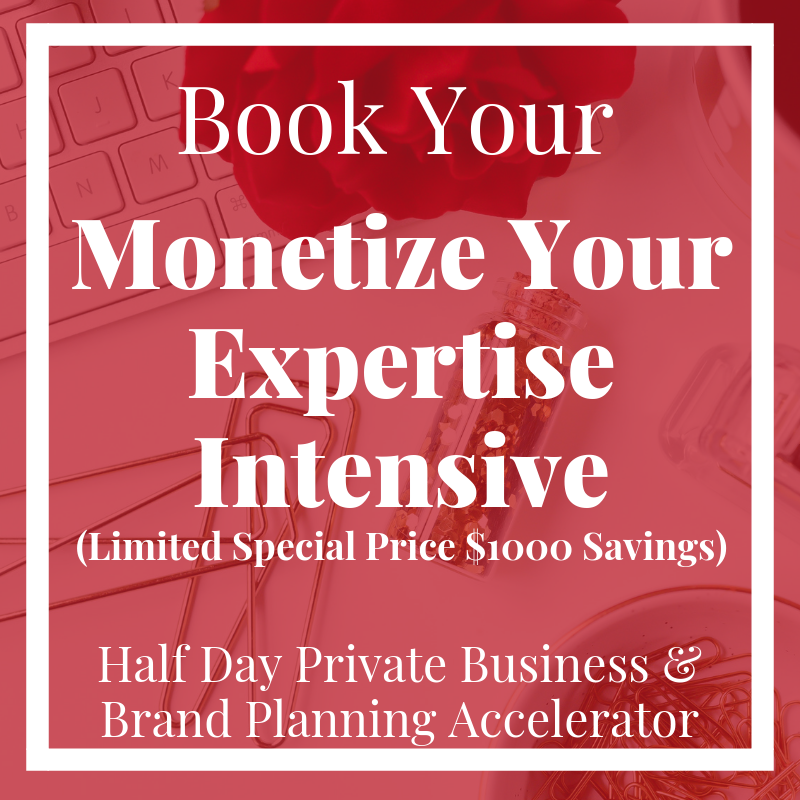 Book Your

Monetize Your Expertise Intensive

(Limited Special Price $1000 Savings)

Half Day Private Business & Brand Planning Accelerator